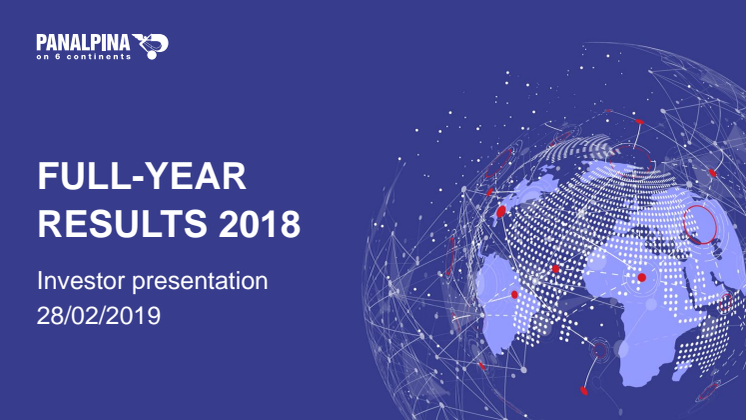 PANALPINA
on 6 continents

FULL-YEAR RESULTS 2018

Investor presentation
28/02/2019